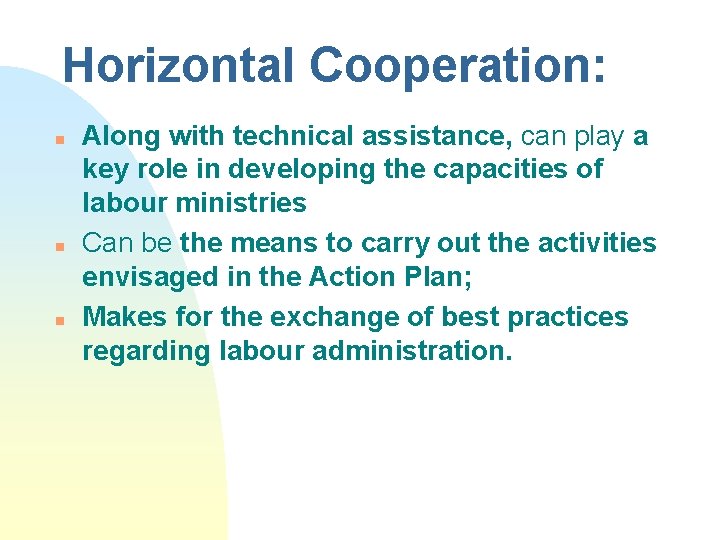 Horizontal Cooperation:

Along with technical assistance, can play a key role in developing the capacities of labour ministries

Can be the means to carry out the activities envisaged in the Action Plan;

Makes for the exchange of best practices regarding labour administration.